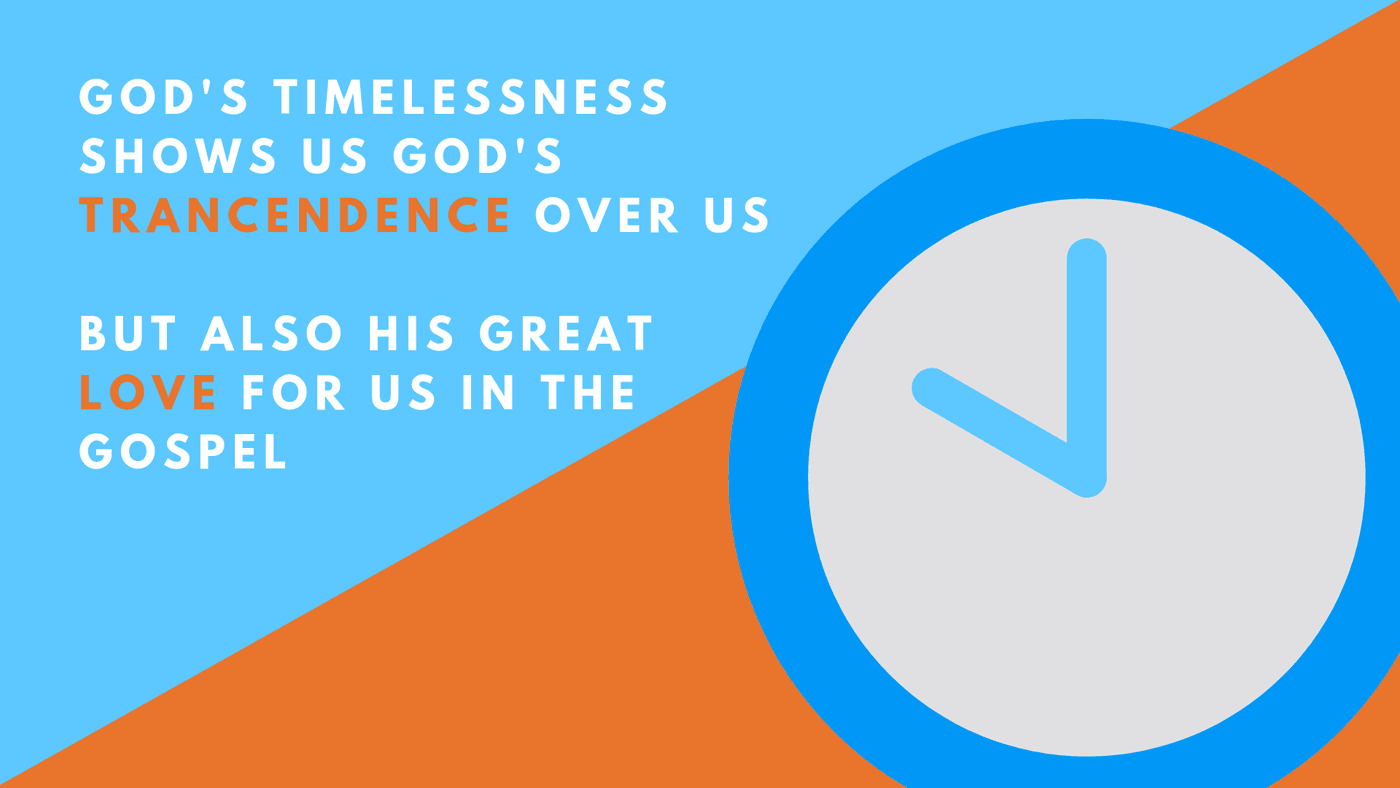 GOD'S TIMELESSNESS SHOWS US GOD'S TRANCENDENCE OVER US

BUT ALSO HIS GREAT LOVE FOR US IN THE GOSPEL